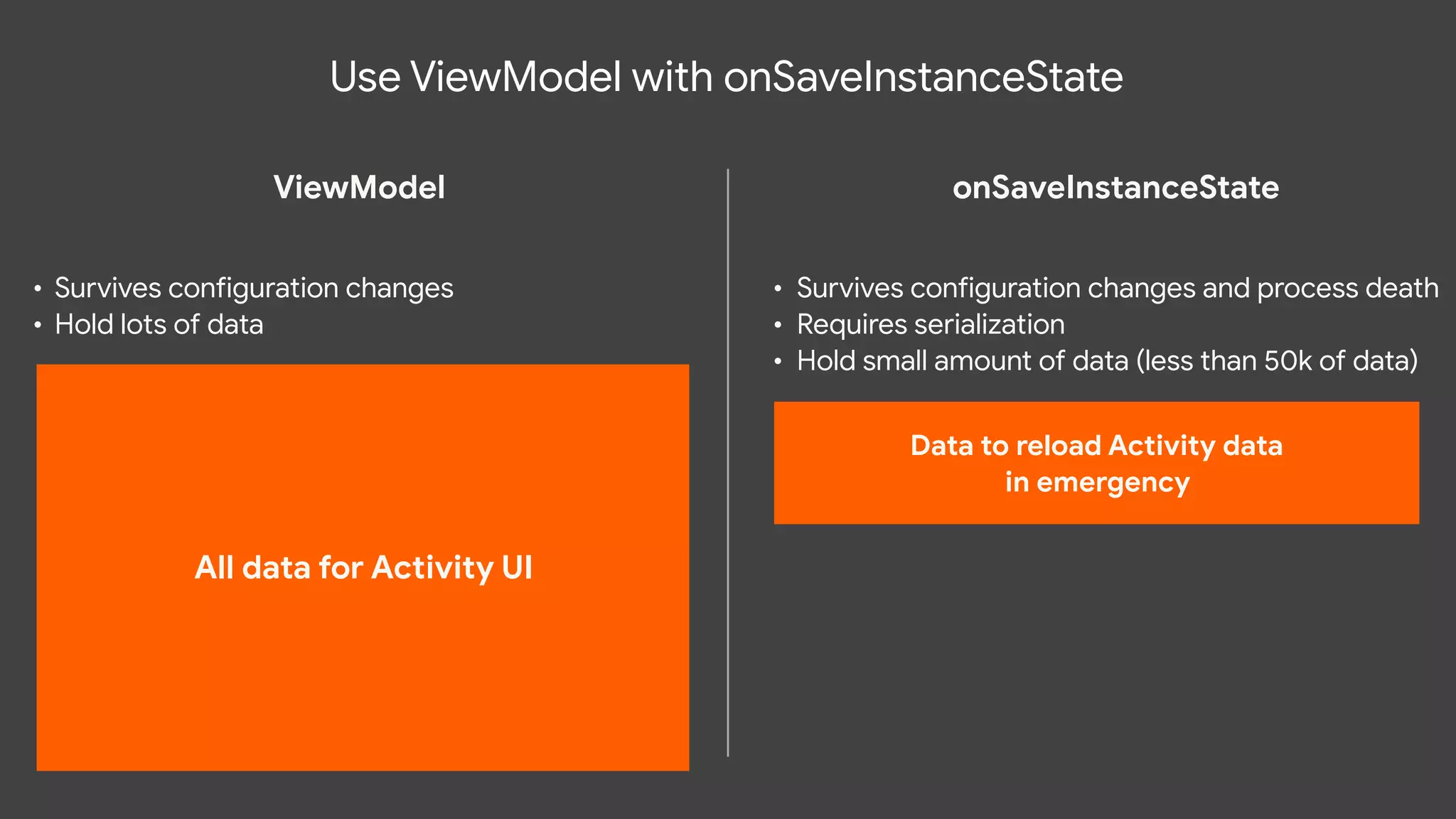 Use ViewModel with onSaveInstanceState

ViewModel

• Survives configuration changes
• Hold lots of data

All data for Activity UI

onSaveInstanceState

• Survives configuration changes and process death
• Requires serialization
• Hold small amount of data (less than 50k of data)

Data to reload Activity data
in emergency